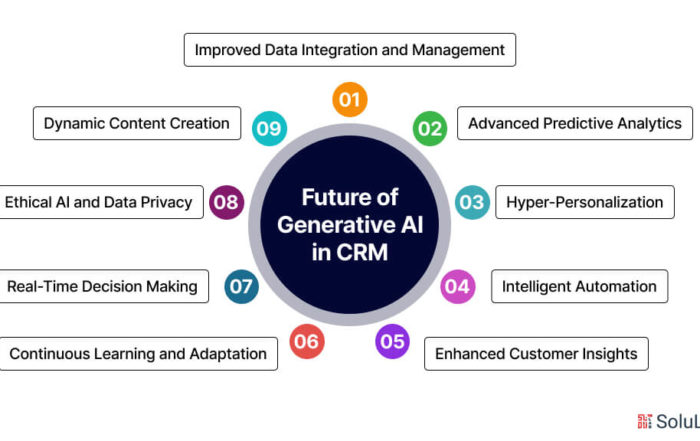 Future of Generative AI in CRM

01 Improved Data Integration and Management

02 Advanced Predictive Analytics

03 Hyper-Personalization

04 Intelligent Automation

05 Enhanced Customer Insights

06 Continuous Learning and Adaptation

07 Real-Time Decision Making

08 Ethical AI and Data Privacy

09 Dynamic Content Creation

SoluL